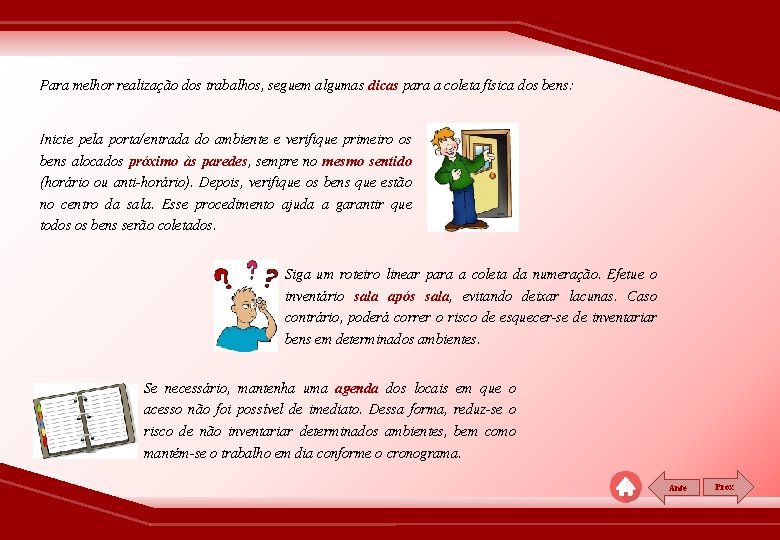 Para melhor realização dos trabalhos, seguem algumas dicas para a coleta física dos bens:

Inicie pela porta/entrada do ambiente e verifique primeiro os bens alocados próximo às paredes, sempre no mesmo sentido (horário ou anti-horário). Depois, verifique os bens que estão no centro da sala. Esse procedimento ajuda a garantir que todos os bens serão coletados.

Siga um roteiro linear para a coleta da numeração. Efetue o inventário sala após sala, evitando deixar lacunas. Caso contrário, poderá correr o risco de esquecer-se de inventariar bens em determinados ambientes.

Se necessário, mantenha uma agenda dos locais em que o acesso não foi possível de imediato. Dessa forma, reduz-se o risco de não inventariar determinados ambientes, bem como mantém-se o trabalho em dia conforme o cronograma.

Ante

Prox